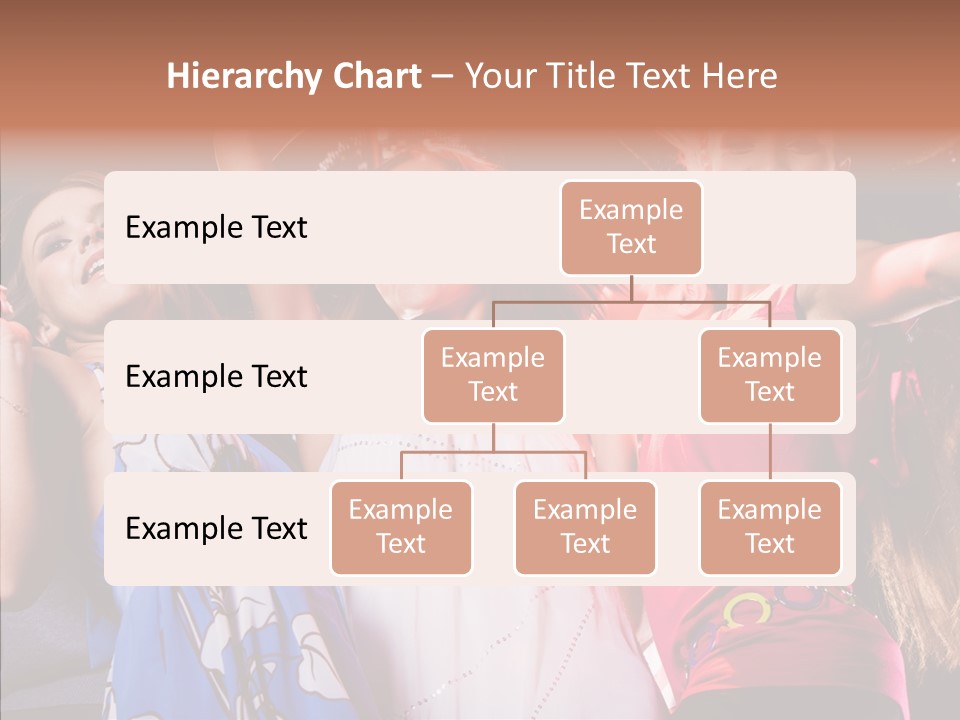 Hierarchy Chart – Your Title Text Here

Example Text

Example Text

Example Text

Example Text

Example Text

Example Text

Example Text

Example Text

Example Text